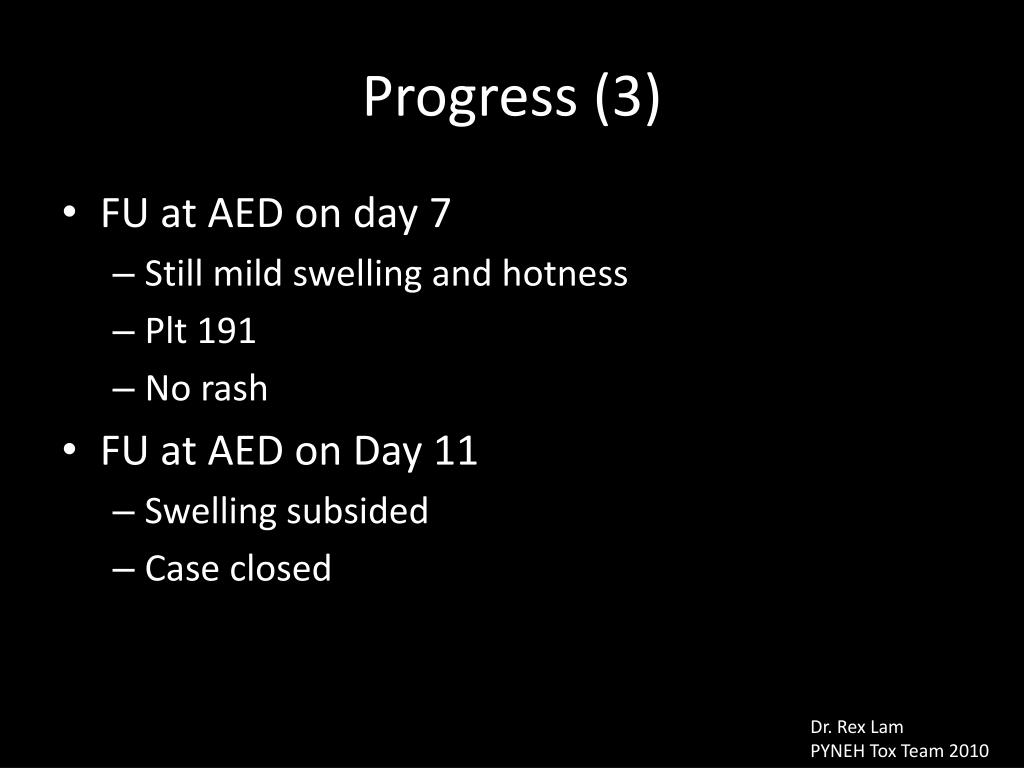 Progress (3)

• FU at AED on day 7
– Still mild swelling and hotness
– Plt 191
– No rash
• FU at AED on Day 11
– Swelling subsided
– Case closed

Dr. Rex Lam
PYNEH Tox Team 2010